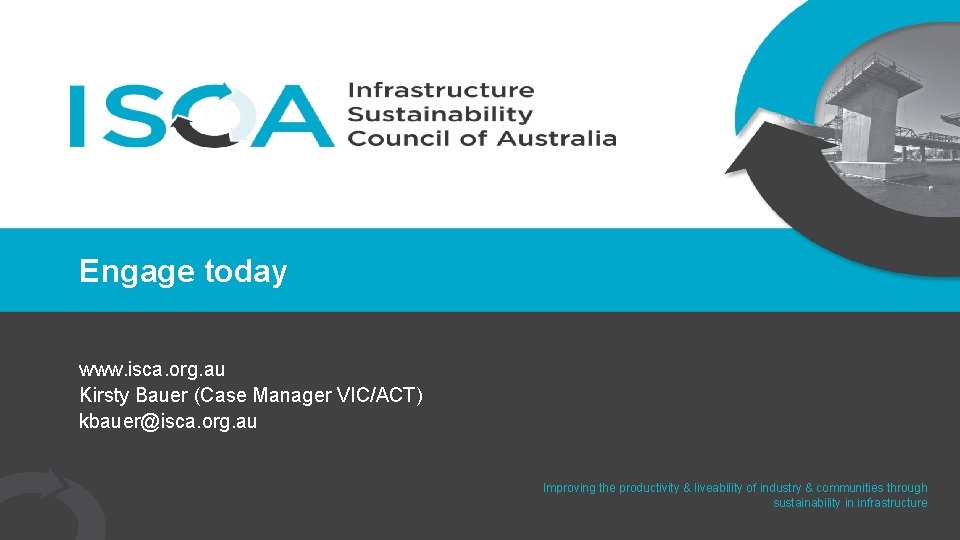 ISCA Infrastructure Sustainability Council of Australia

Engage today

www.isca.org.au
Kirsty Bauer (Case Manager VIC/ACT)
kbauer@isca.org.au

Improving the productivity & liveability of industry & communities through sustainability in infrastructure